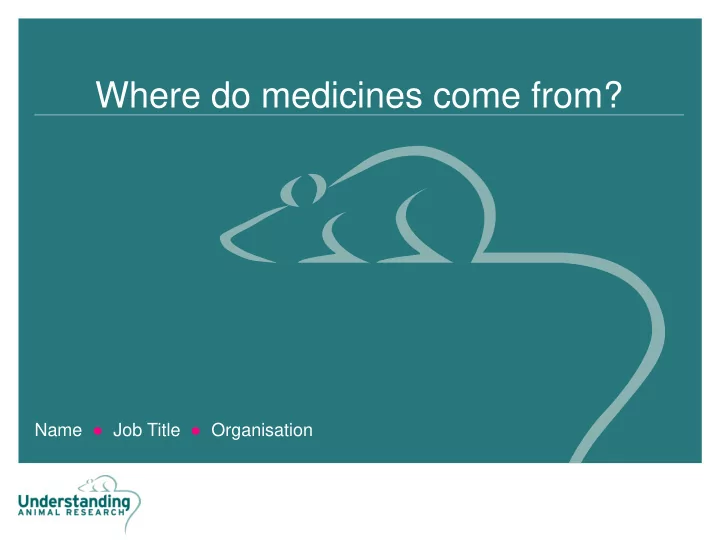 Where do medicines come from?

Name • Job Title • Organisation

Understanding
ANIMAL RESEARCH